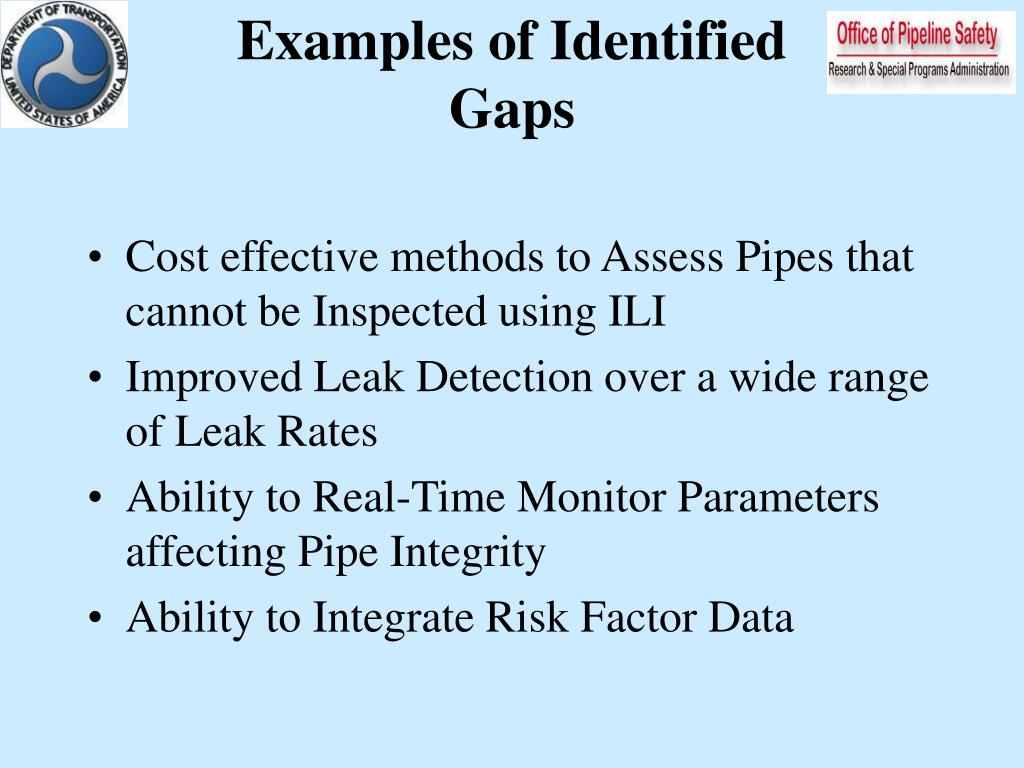 DEPARTMENT OF TRANSPORTATION
UNITED STATES OF AMERICA

Examples of Identified Gaps

Office of Pipeline Safety
Research & Special Programs Administration

• Cost effective methods to Assess Pipes that cannot be Inspected using ILI
• Improved Leak Detection over a wide range of Leak Rates
• Ability to Real-Time Monitor Parameters affecting Pipe Integrity
• Ability to Integrate Risk Factor Data